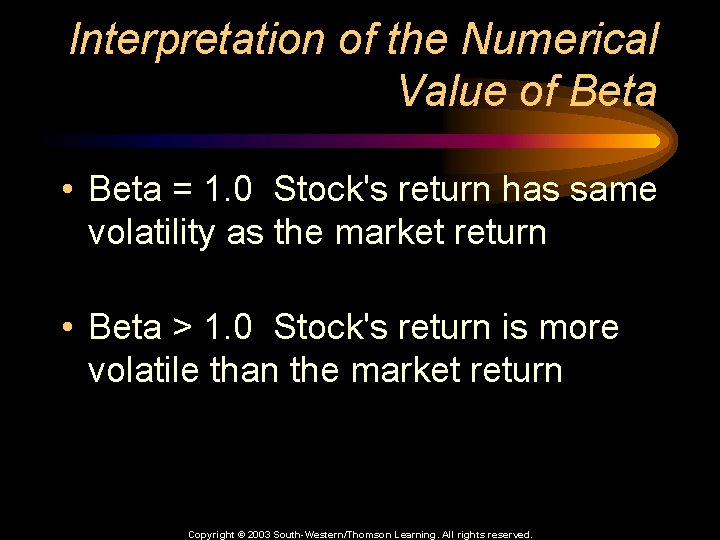 Interpretation of the Numerical Value of Beta

• Beta = 1.0 Stock's return has same volatility as the market return

• Beta > 1.0 Stock's return is more volatile than the market return

Copyright © 2003 South-Western/Thomson Learning. All rights reserved.